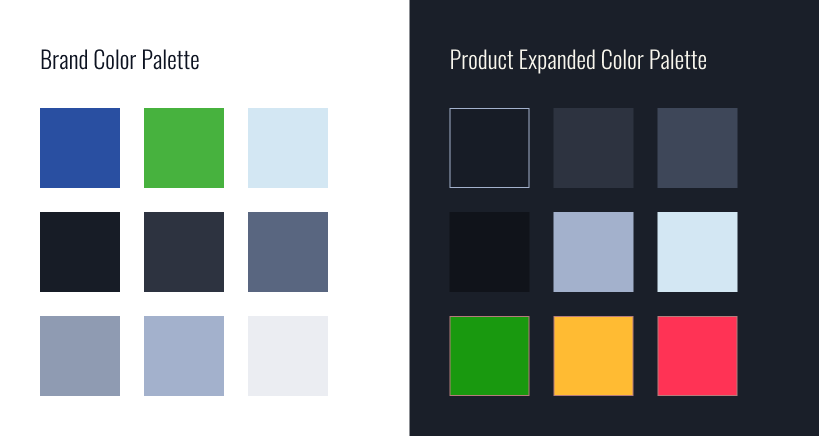 Brand Color Palette

Product Expanded Color Palette